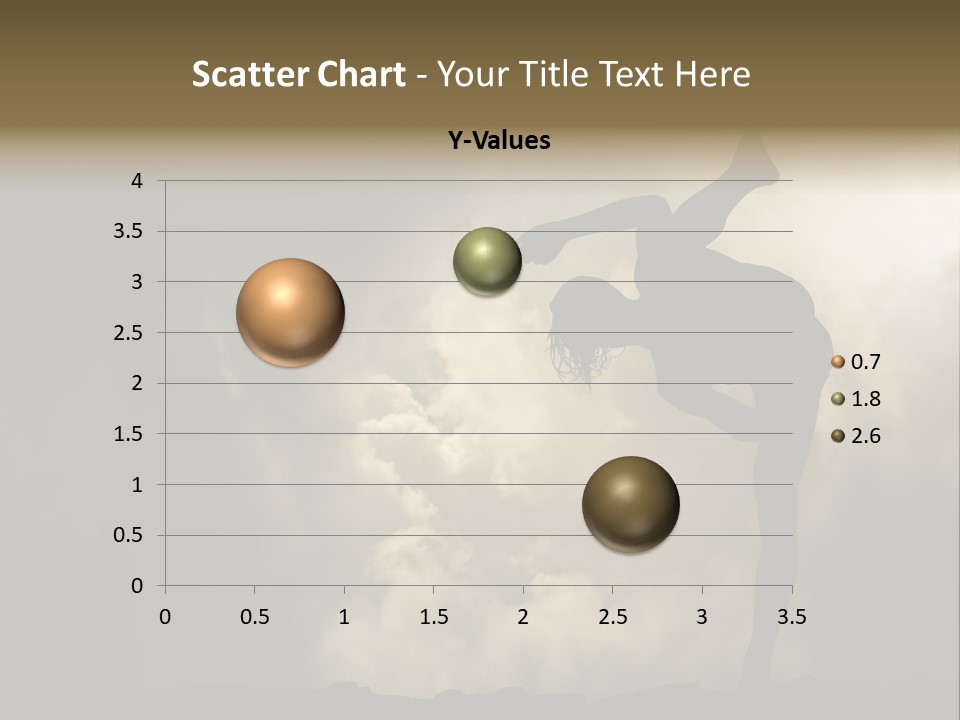 Scatter Chart - Your Title Text Here

Y-Values

4
3.5
3
2.5
2
1.5
1
0.5
0

0 0.5 1 1.5 2 2.5 3 3.5

0.7
1.8
2.6